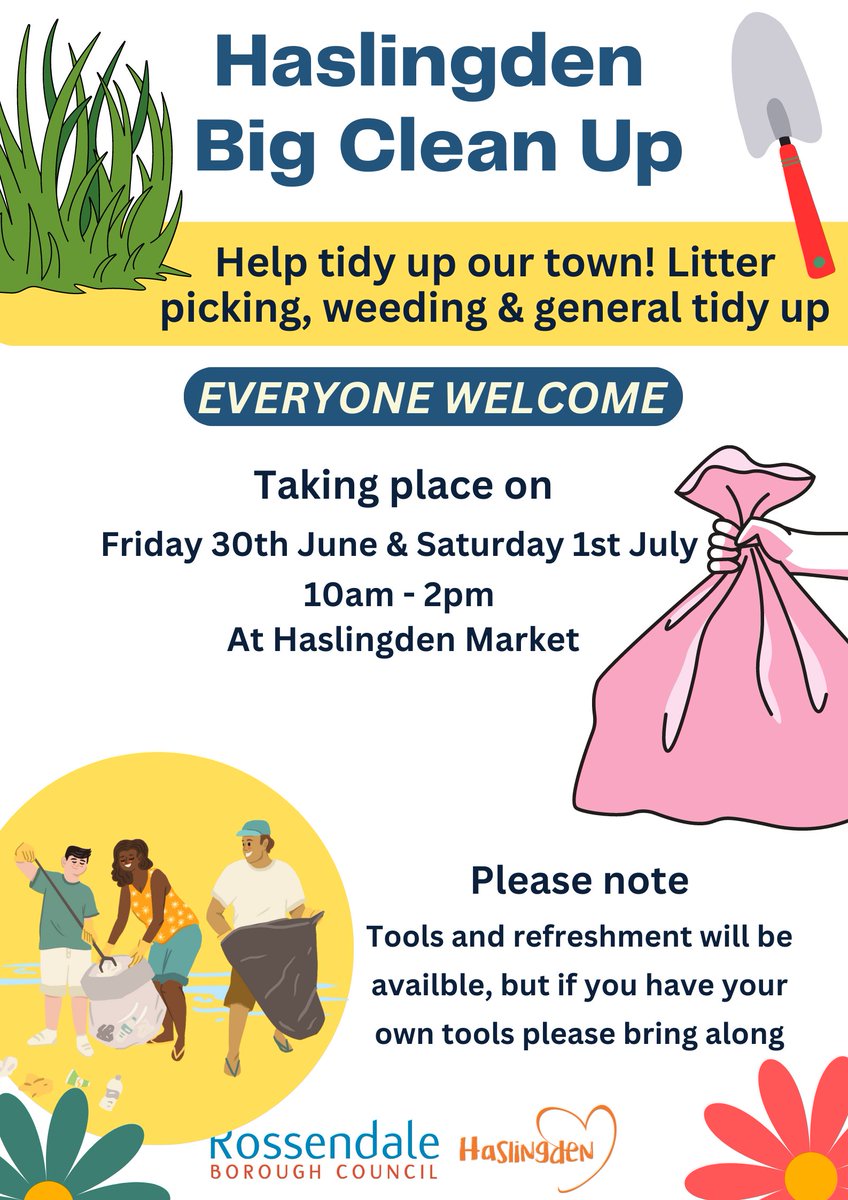 Haslingden Big Clean Up

Help tidy up our town! Litter picking, weeding & general tidy up

EVERYONE WELCOME

Taking place on

Friday 30th June & Saturday 1st July
10am - 2pm
At Haslingden Market

Please note

Tools and refreshment will be availble, but if you have your own tools please bring along

Rossendale
BOROUGH COUNCIL

Haslingden